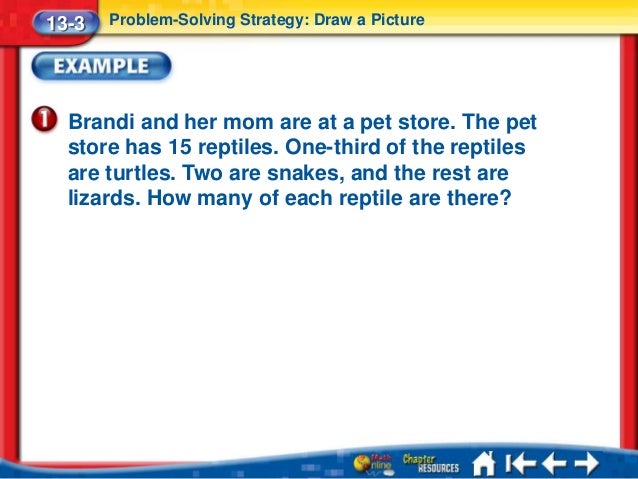 13-3 Problem-Solving Strategy: Draw a Picture

EXAMPLE

1 Brandi and her mom are at a pet store. The pet store has 15 reptiles. One-third of the reptiles are turtles. Two are snakes, and the rest are lizards. How many of each reptile are there?

Math Online Chapter RESOURCES